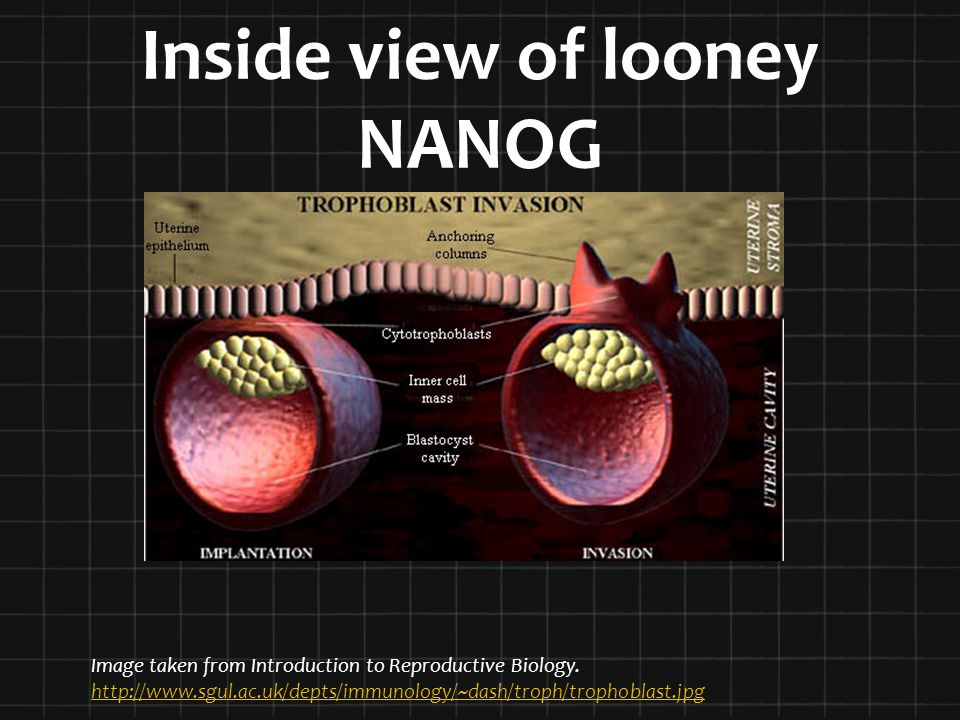 Inside view of looney NANOG

TROPHOBLAST INVASION

Uterine epithelium

Anchoring columns

UTERINE STROMA

Cytotrophoblasts

Inner cell mass

Blastocyst cavity

UTERINE CAVITY

IMPLANTATION

INVASION

Image taken from Introduction to Reproductive Biology.
http://www.sgul.ac.uk/depts/immunology/~dash/troph/trophoblast.jpg